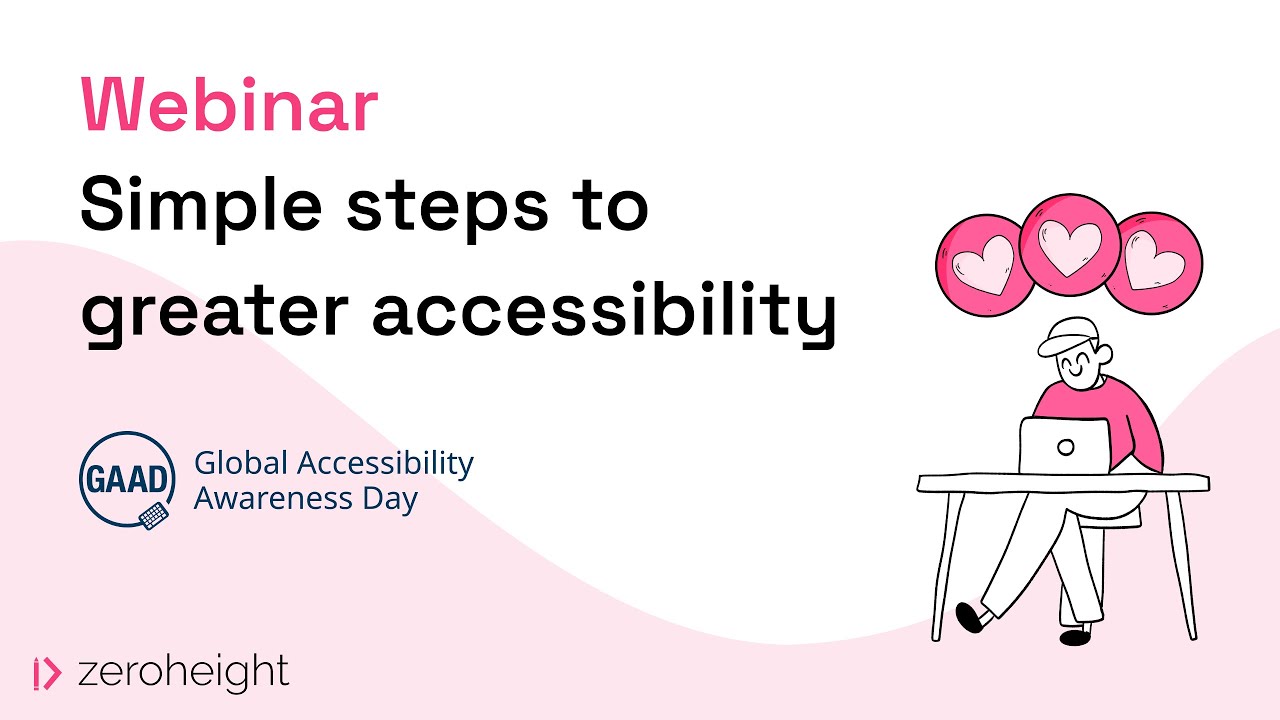 Webinar
Simple steps to greater accessibility

GAAD
Global Accessibility Awareness Day

zeroheight